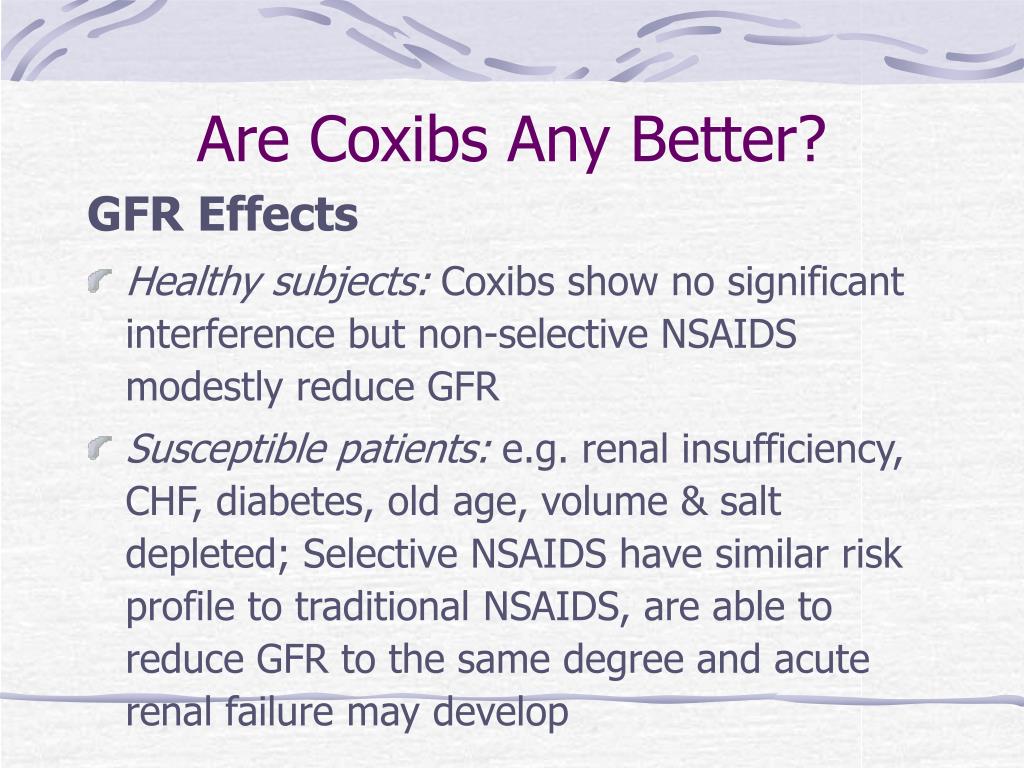 Are Coxibs Any Better?

GFR Effects

Healthy subjects: Coxibs show no significant interference but non-selective NSAIDS modestly reduce GFR

Susceptible patients: e.g. renal insufficiency, CHF, diabetes, old age, volume & salt depleted; Selective NSAIDS have similar risk profile to traditional NSAIDS, are able to reduce GFR to the same degree and acute renal failure may develop